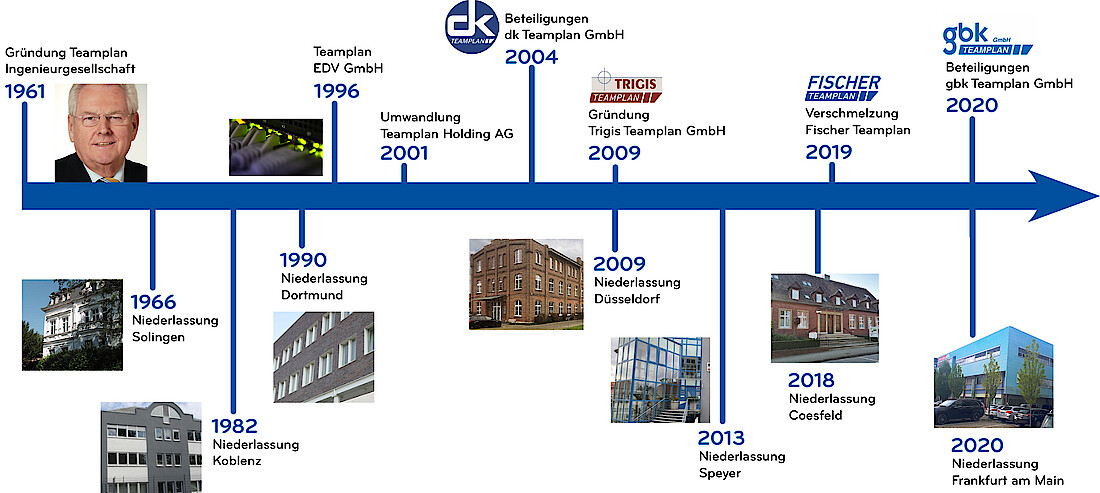 Gründung Teamplan Ingenieurgesellschaft
1961

Teamplan EDV GmbH
1996

Umwandlung Teamplan Holding AG
2001

dk TEAMPLAN
Beteiligungen dk Teamplan GmbH
2004

TRIGIS TEAMPLAN
Gründung Trigis Teamplan GmbH
2009

FISCHER TEAMPLAN
Verschmelzung Fischer Teamplan
2019

gbk GmbH TEAMPLAN
Beteiligungen gbk Teamplan GmbH
2020

1966
Niederlassung Solingen

1982
Niederlassung Koblenz

1990
Niederlassung Dortmund

2009
Niederlassung Düsseldorf

2013
Niederlassung Speyer

2018
Niederlassung Coesfeld

2020
Niederlassung Frankfurt am Main